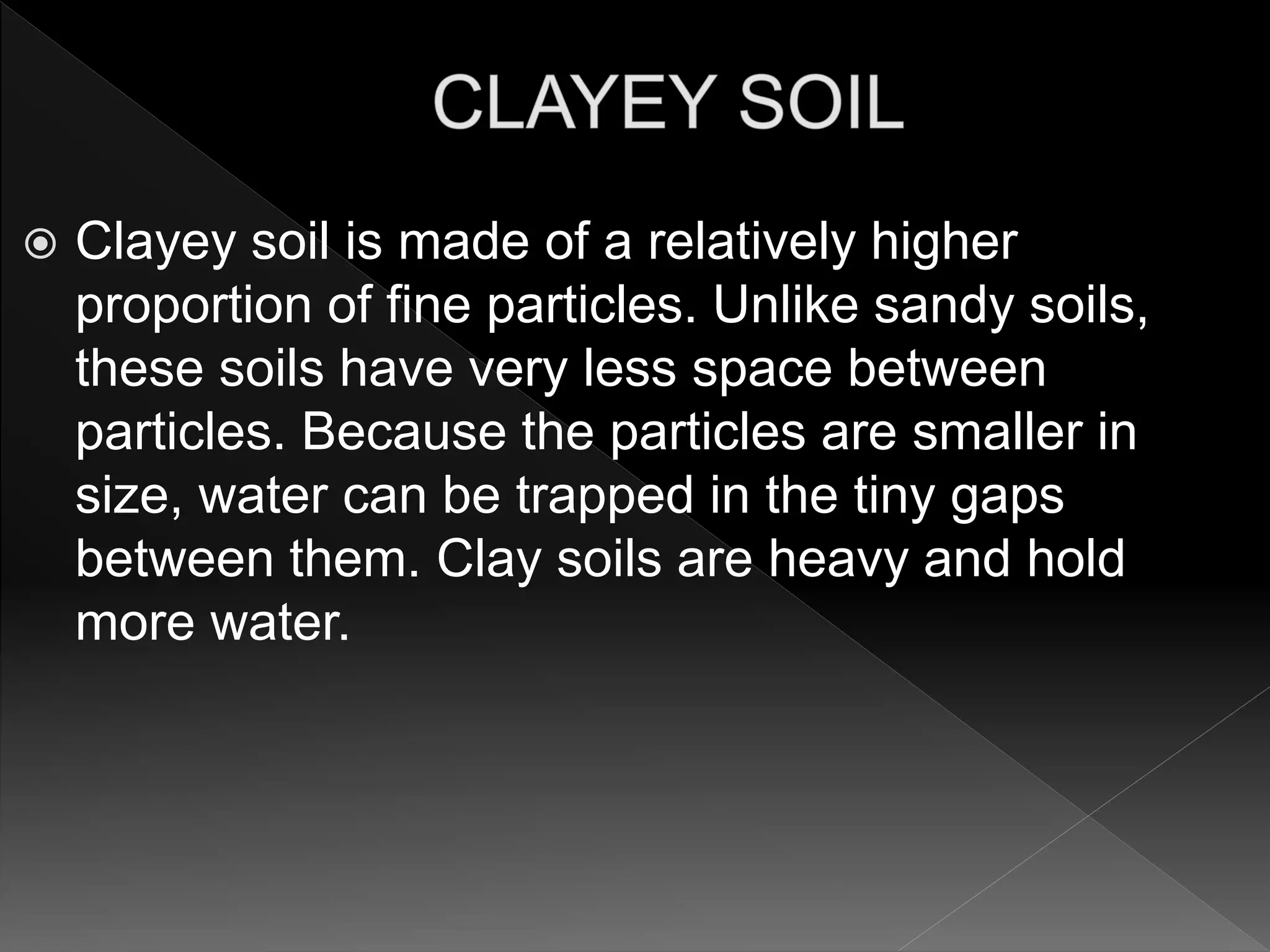 CLAYEY SOIL

Clayey soil is made of a relatively higher proportion of fine particles. Unlike sandy soils, these soils have very less space between particles. Because the particles are smaller in size, water can be trapped in the tiny gaps between them. Clay soils are heavy and hold more water.